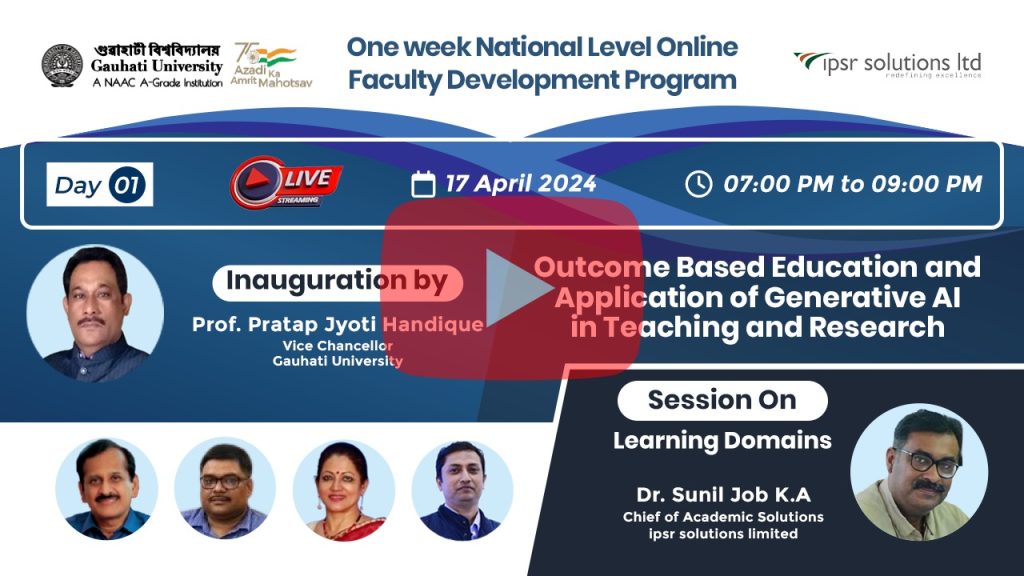 গুৱাহাটী বিশ্ববিদ্যালয়
Gauhati University
A NAAC A-Grade Institution

75 Azadi Ka Amrit Mahotsav

One week National Level Online Faculty Development Program

ipsr solutions ltd
redefining excellence

Day 01

LIVE STREAMING

17 April 2024

07:00 PM to 09:00 PM

Inauguration by
Prof. Pratap Jyoti Handique
Vice Chancellor
Gauhati University

Outcome Based Education and Application of Generative AI in Teaching and Research

Session On
Learning Domains

Dr. Sunil Job K.A
Chief of Academic Solutions
ipsr solutions limited